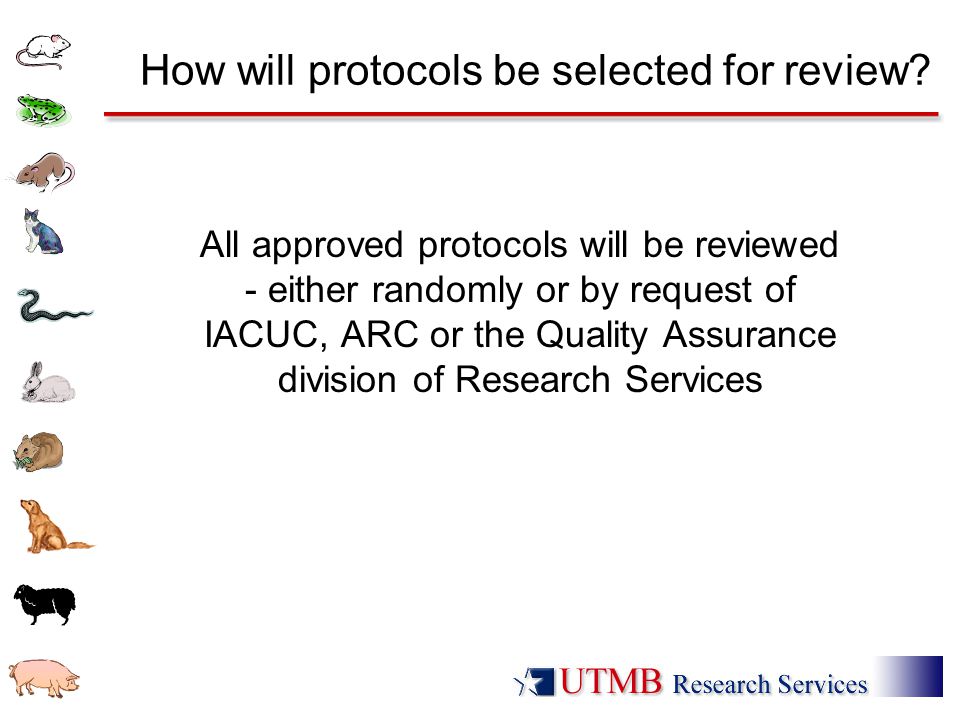 How will protocols be selected for review?

All approved protocols will be reviewed - either randomly or by request of IACUC, ARC or the Quality Assurance division of Research Services

UTMB Research Services